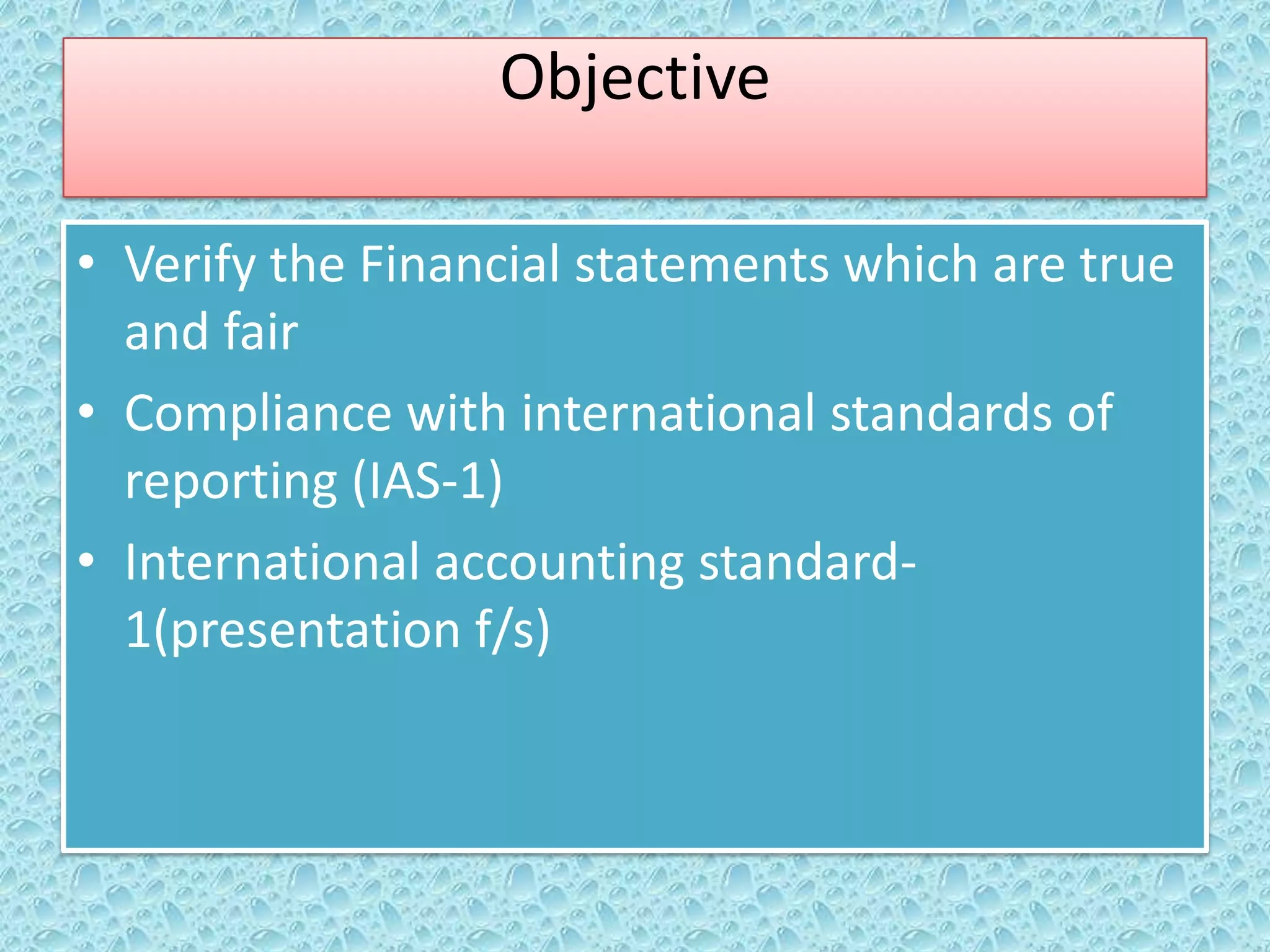 Objective

• Verify the Financial statements which are true and fair
• Compliance with international standards of reporting (IAS-1)
• International accounting standard-1(presentation f/s)